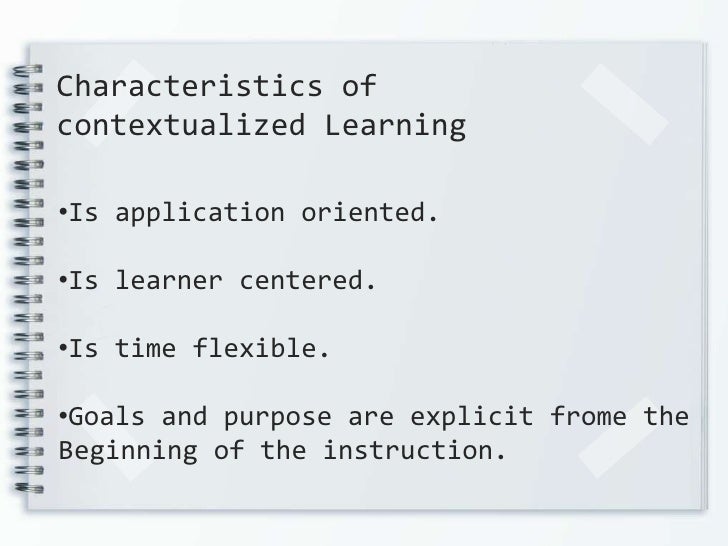 Characteristics of contextualized Learning

•Is application oriented.

•Is learner centered.

•Is time flexible.

•Goals and purpose are explicit frome the Beginning of the instruction.